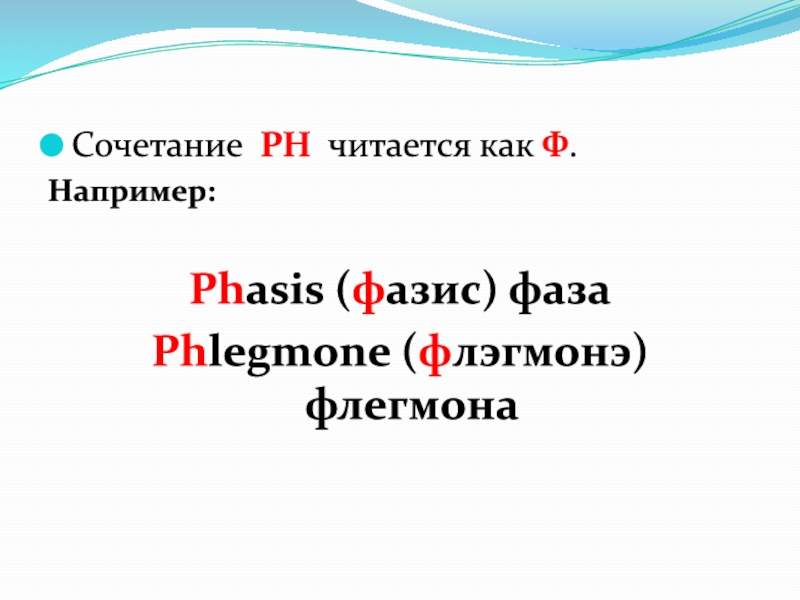 Сочетание PH читается как Ф.

Например:

Phasis (фазис) фаза
Phlegmone (флэгмонэ) флегмона